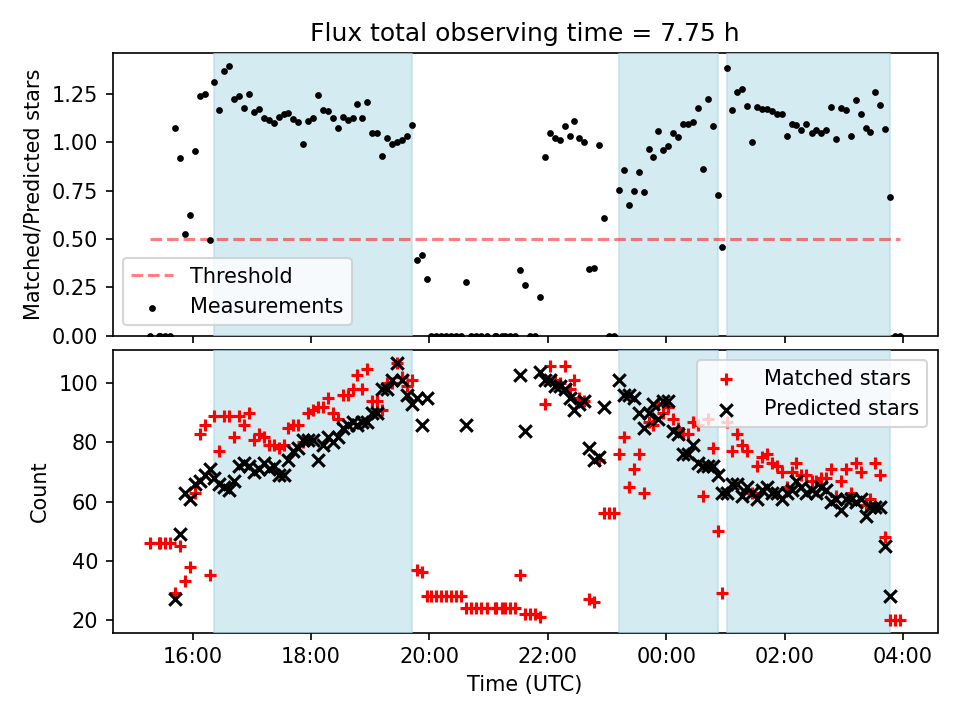 Flux total observing time = 7.75 h

Matched/Predicted stars

1.25
1.00
0.75
0.50
0.25
0.00

Threshold
Measurements

Count

100
80
60
40
20

Matched stars
Predicted stars

16:00
18:00
20:00
22:00
00:00
02:00
04:00

Time (UTC)